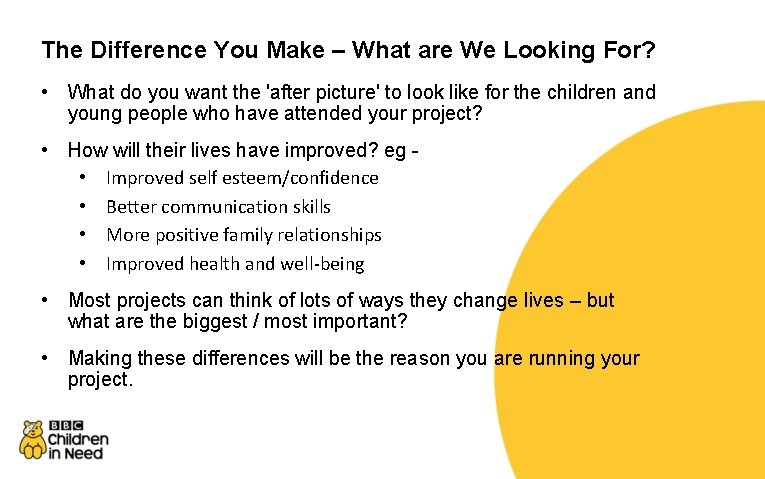 The Difference You Make – What are We Looking For?

• What do you want the 'after picture' to look like for the children and young people who have attended your project?

• How will their lives have improved? eg -
  • Improved self esteem/confidence
  • Better communication skills
  • More positive family relationships
  • Improved health and well-being

• Most projects can think of lots of ways they change lives – but what are the biggest / most important?

• Making these differences will be the reason you are running your project.

BBC Children in Need